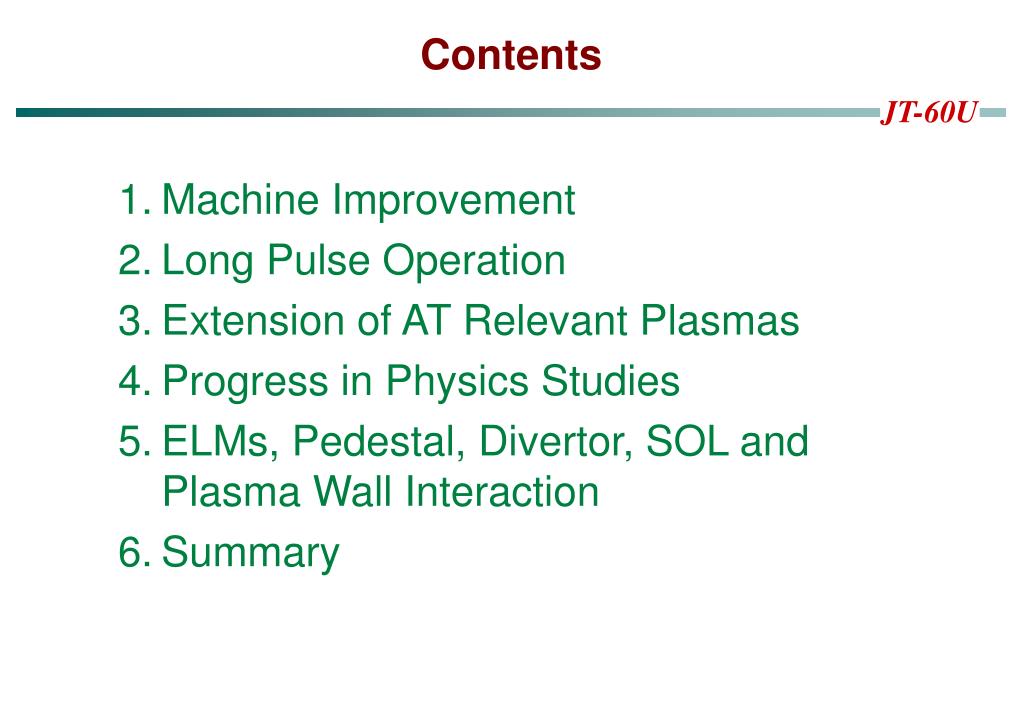 Contents

JT-60U

1. Machine Improvement
2. Long Pulse Operation
3. Extension of AT Relevant Plasmas
4. Progress in Physics Studies
5. ELMs, Pedestal, Divertor, SOL and Plasma Wall Interaction
6. Summary